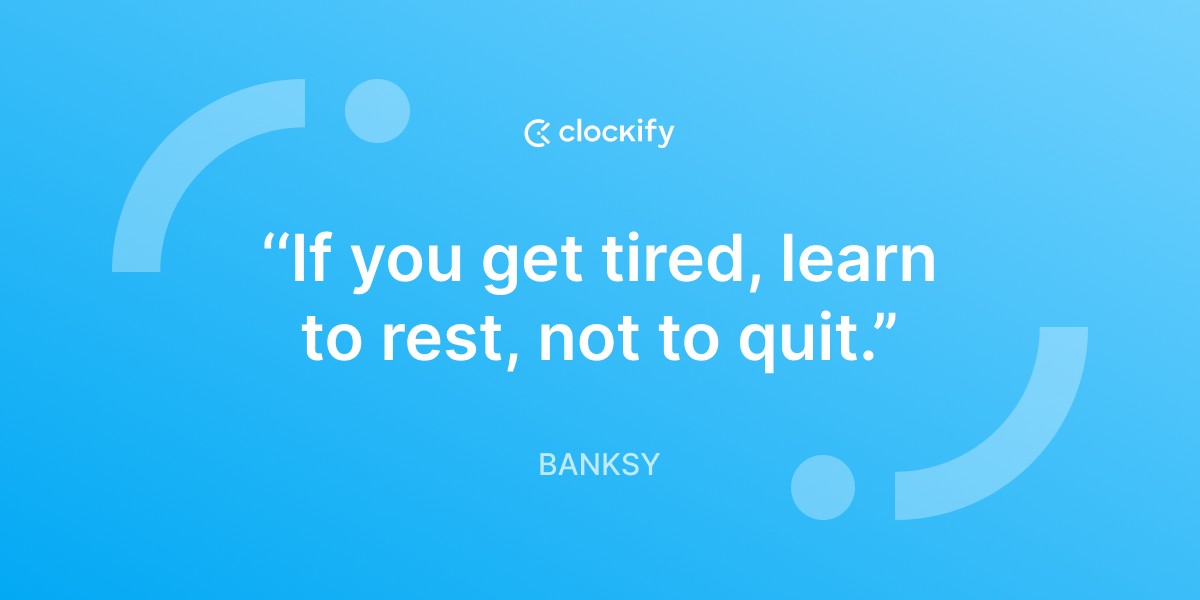 clockify

“If you get tired, learn to rest, not to quit.”

BANKSY